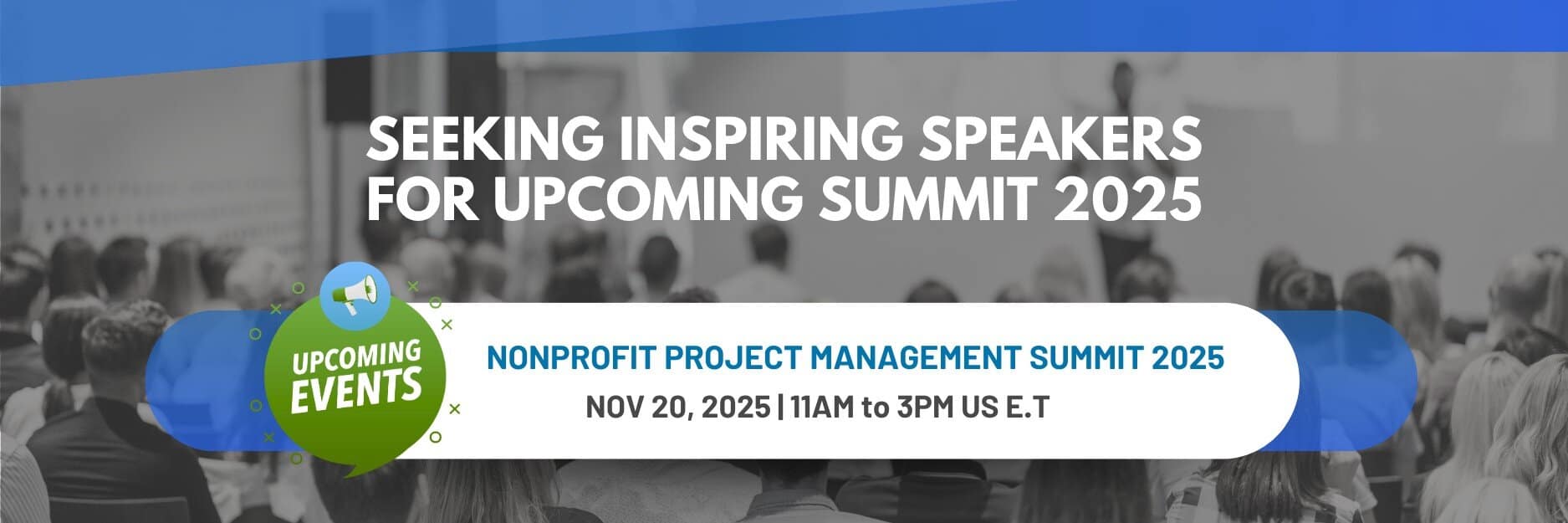 SEEKING INSPIRING SPEAKERS FOR UPCOMING SUMMIT 2025

UPCOMING EVENTS

NONPROFIT PROJECT MANAGEMENT SUMMIT 2025

NOV 20, 2025 | 11AM to 3PM US E.T